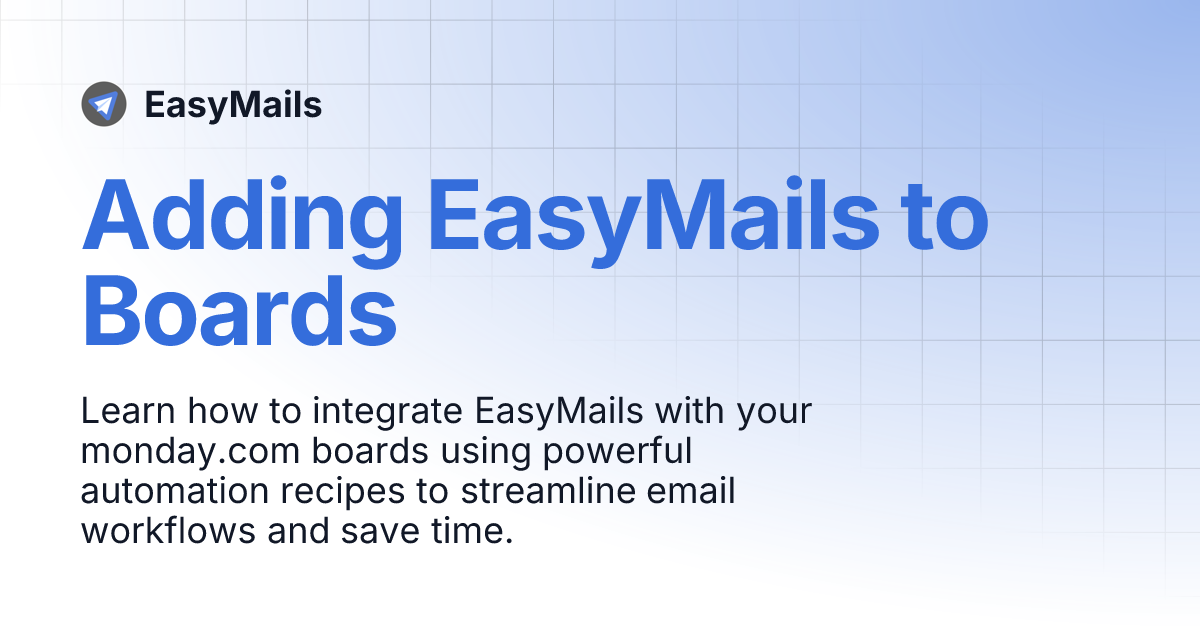 EasyMails

Adding EasyMails to Boards

Learn how to integrate EasyMails with your monday.com boards using powerful automation recipes to streamline email workflows and save time.